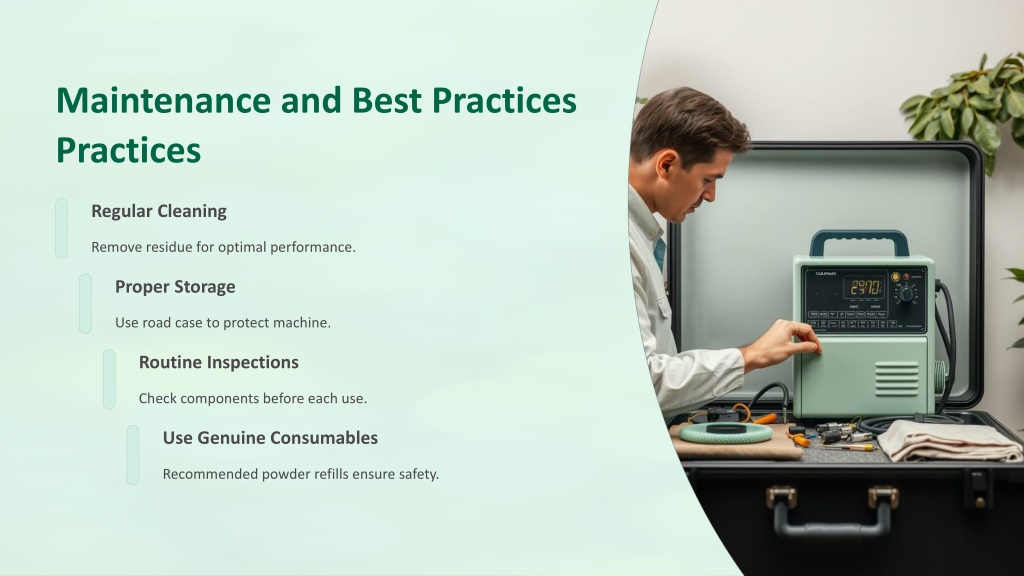 Maintenance and Best Practices Practices

Regular Cleaning

Remove residue for optimal performance.

Proper Storage

Use road case to protect machine.

Routine Inspections

Check components before each use.

Use Genuine Consumables

Recommended powder refills ensure safety.

2970